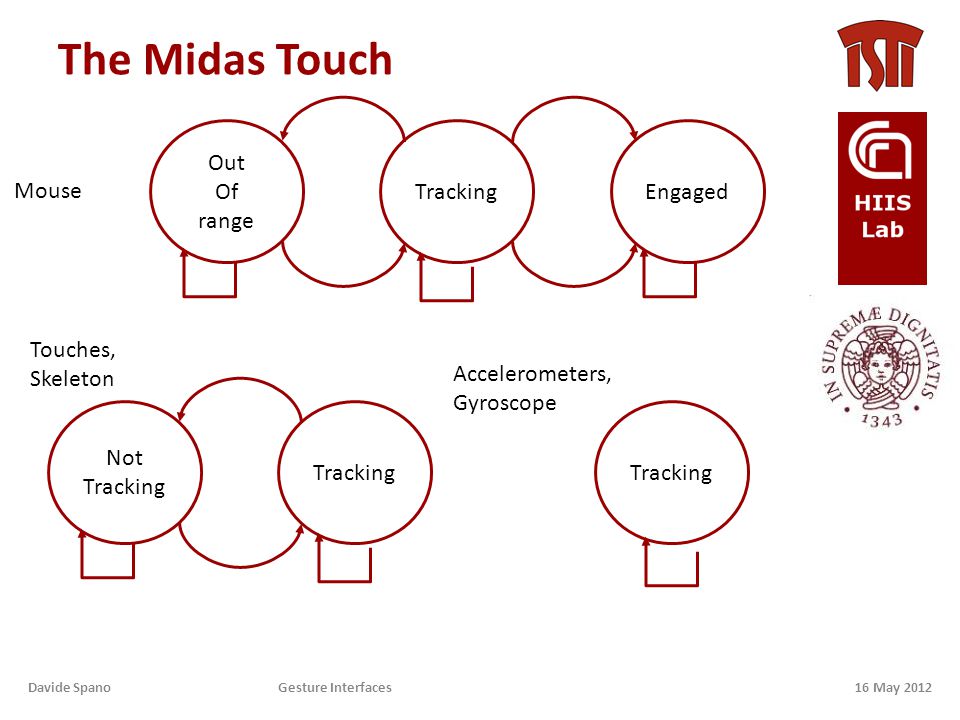 The Midas Touch

ISTI

HIIS Lab

IN SUPREMÆ DIGNITATIS 1343

Mouse

Out Of range

Tracking

Engaged

Touches, Skeleton

Not Tracking

Tracking

Accelerometers, Gyroscope

Tracking

Davide Spano

Gesture Interfaces

16 May 2012